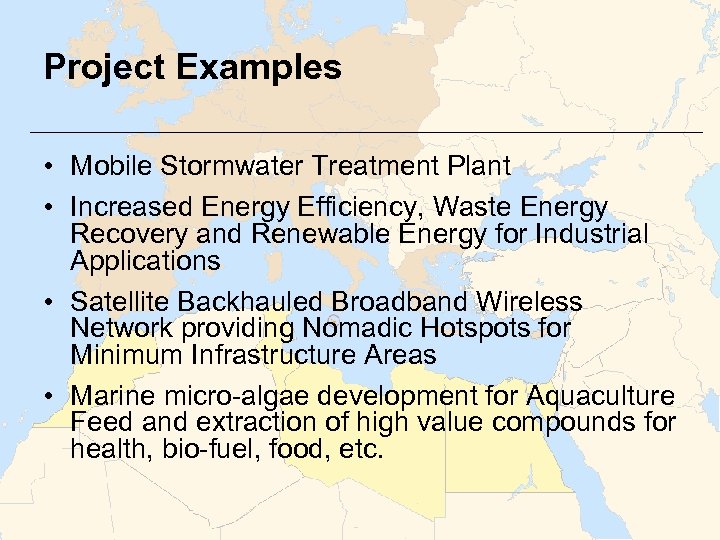 Project Examples

• Mobile Stormwater Treatment Plant

• Increased Energy Efficiency, Waste Energy Recovery and Renewable Energy for Industrial Applications

• Satellite Backhauled Broadband Wireless Network providing Nomadic Hotspots for Minimum Infrastructure Areas

• Marine micro-algae development for Aquaculture Feed and extraction of high value compounds for health, bio-fuel, food, etc.